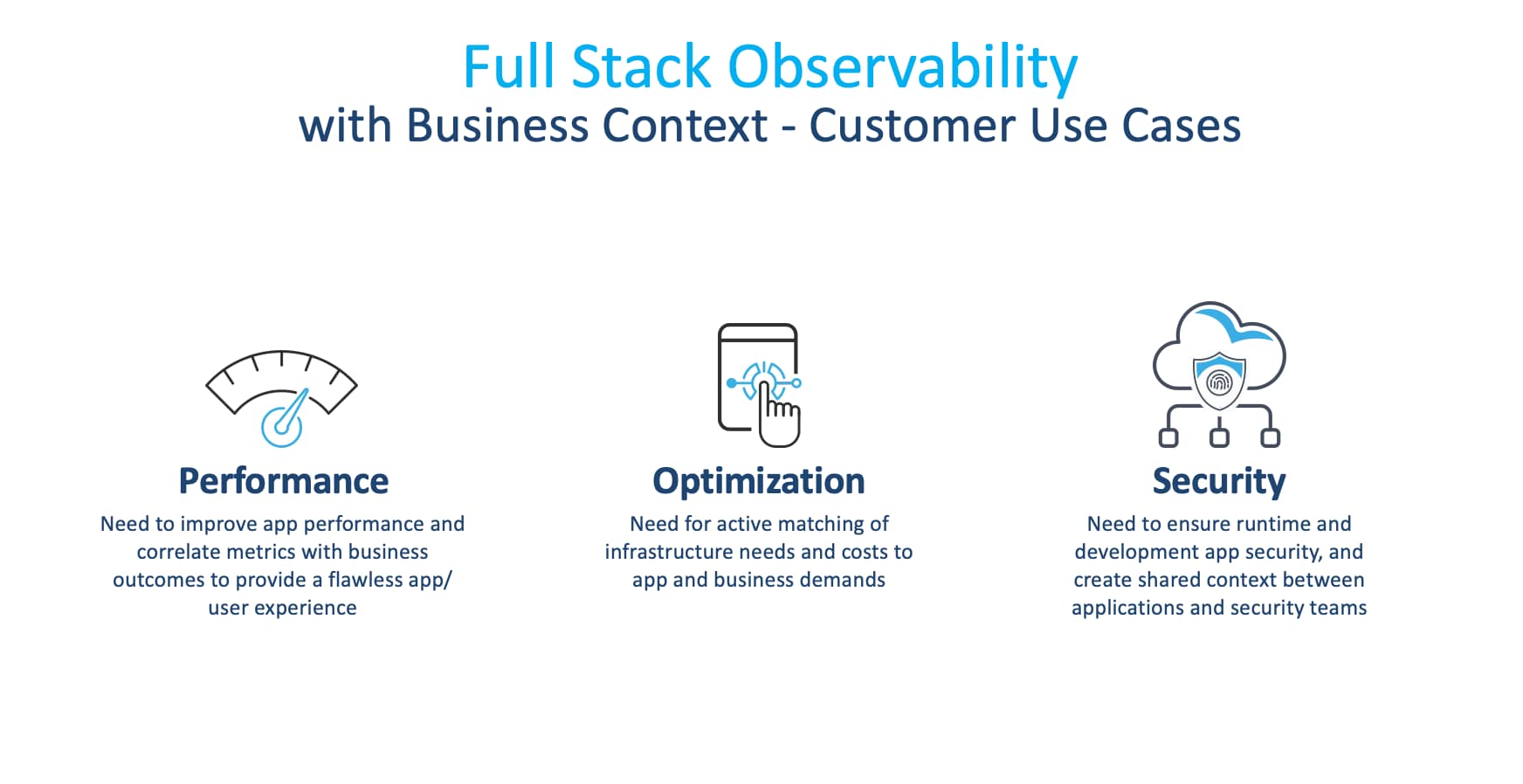 Full Stack Observability
with Business Context - Customer Use Cases

Performance
Need to improve app performance and correlate metrics with business outcomes to provide a flawless app/ user experience

Optimization
Need for active matching of infrastructure needs and costs to app and business demands

Security
Need to ensure runtime and development app security, and create shared context between applications and security teams